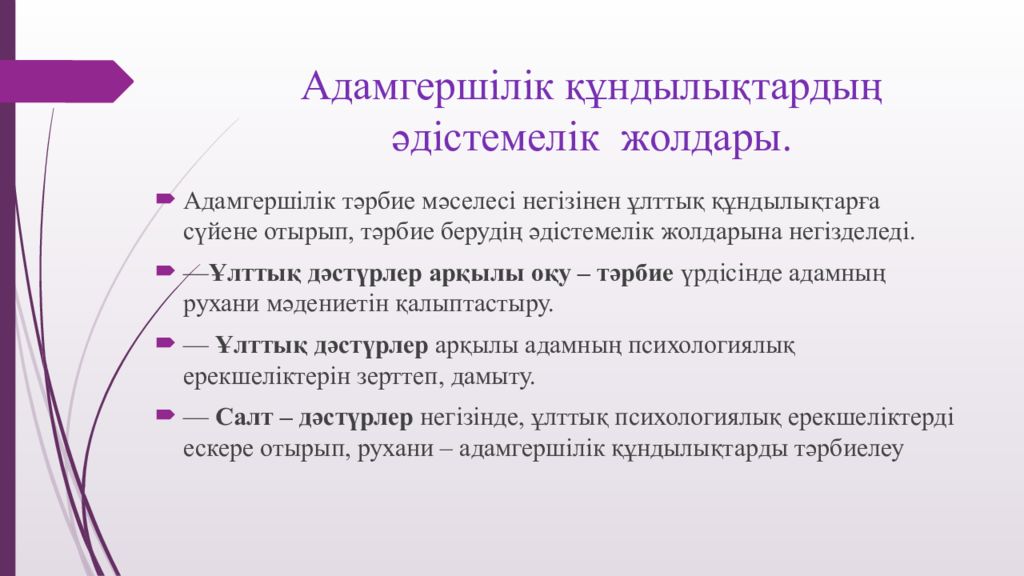 Адамгершілік құндылықтардың әдістемелік жолдары.

Адамгершілік тәрбие мәселесі негізінен ұлттық құндылықтарға сүйене отырып, тәрбие берудің әдістемелік жолдарына негізделеді.

—Ұлттық дәстүрлер арқылы оқу – тәрбие үрдісінде адамның рухани мәдениетін қалыптастыру.

— Ұлттық дәстүрлер арқылы адамның психологиялық ерекшеліктерін зерттеп, дамыту.

— Салт – дәстүрлер негізінде, ұлттық психологиялық ерекшеліктерді ескере отырып, рухани – адамгершілік құндылықтарды тәрбиелеу